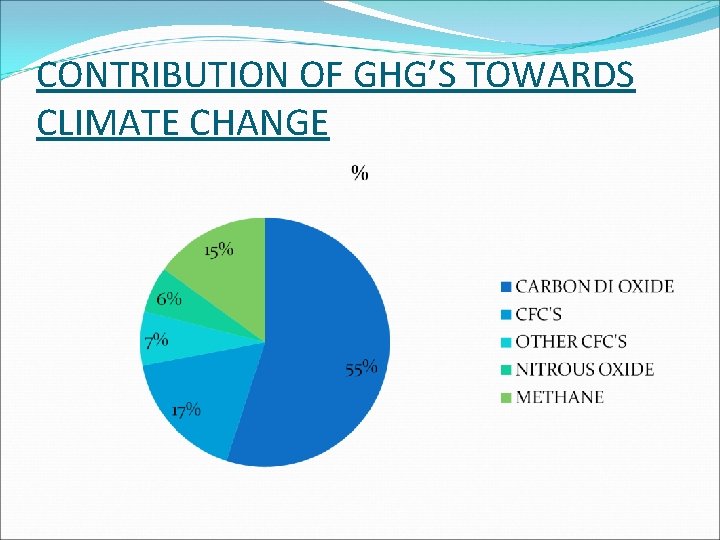 CONTRIBUTION OF GHG'S TOWARDS CLIMATE CHANGE

%

15%

6%

7%

17%

55%

CARBON DI OXIDE
CFC'S
OTHER CFC'S
NITROUS OXIDE
METHANE